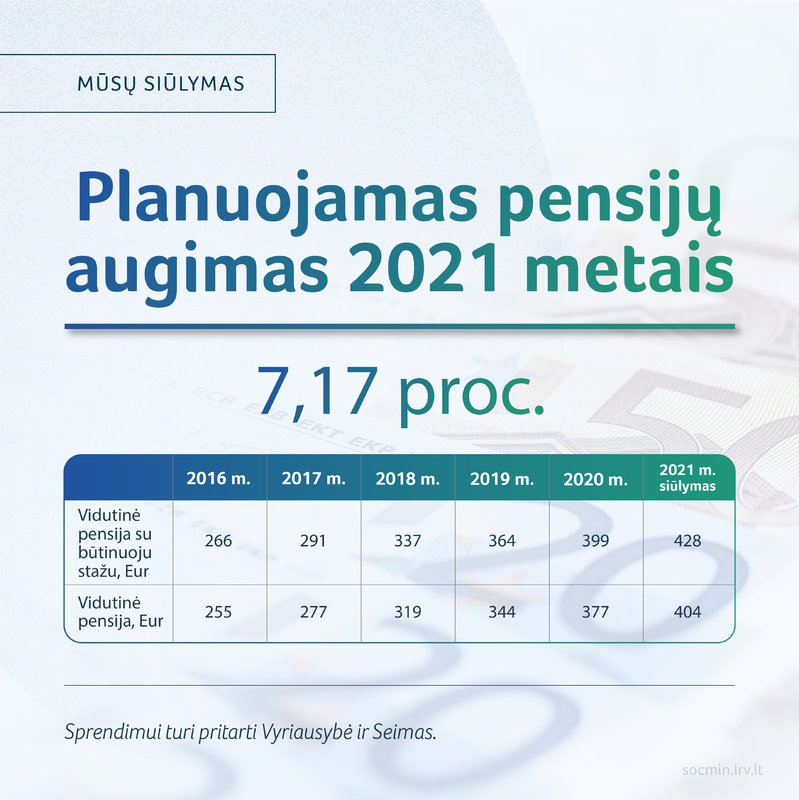 MŪSŲ SIŪLYMAS

Planuojamas pensijų augimas 2021 metais

7,17 proc.

| | 2016 m. | 2017 m. | 2018 m. | 2019 m. | 2020 m. | 2021 m. siūlymas |
|---|---|---|---|---|---|---|
| Vidutinė pensija su būtinuoju stažu, Eur | 266 | 291 | 337 | 364 | 399 | 428 |
| Vidutinė pensija, Eur | 255 | 277 | 319 | 344 | 377 | 404 |

Sprendimui turi pritarti Vyriausybė ir Seimas.

socmin.lrv.lt